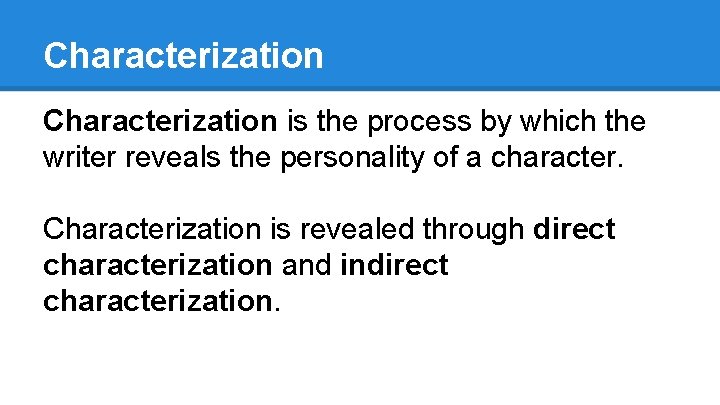 Characterization

Characterization is the process by which the writer reveals the personality of a character.

Characterization is revealed through direct characterization and indirect characterization.